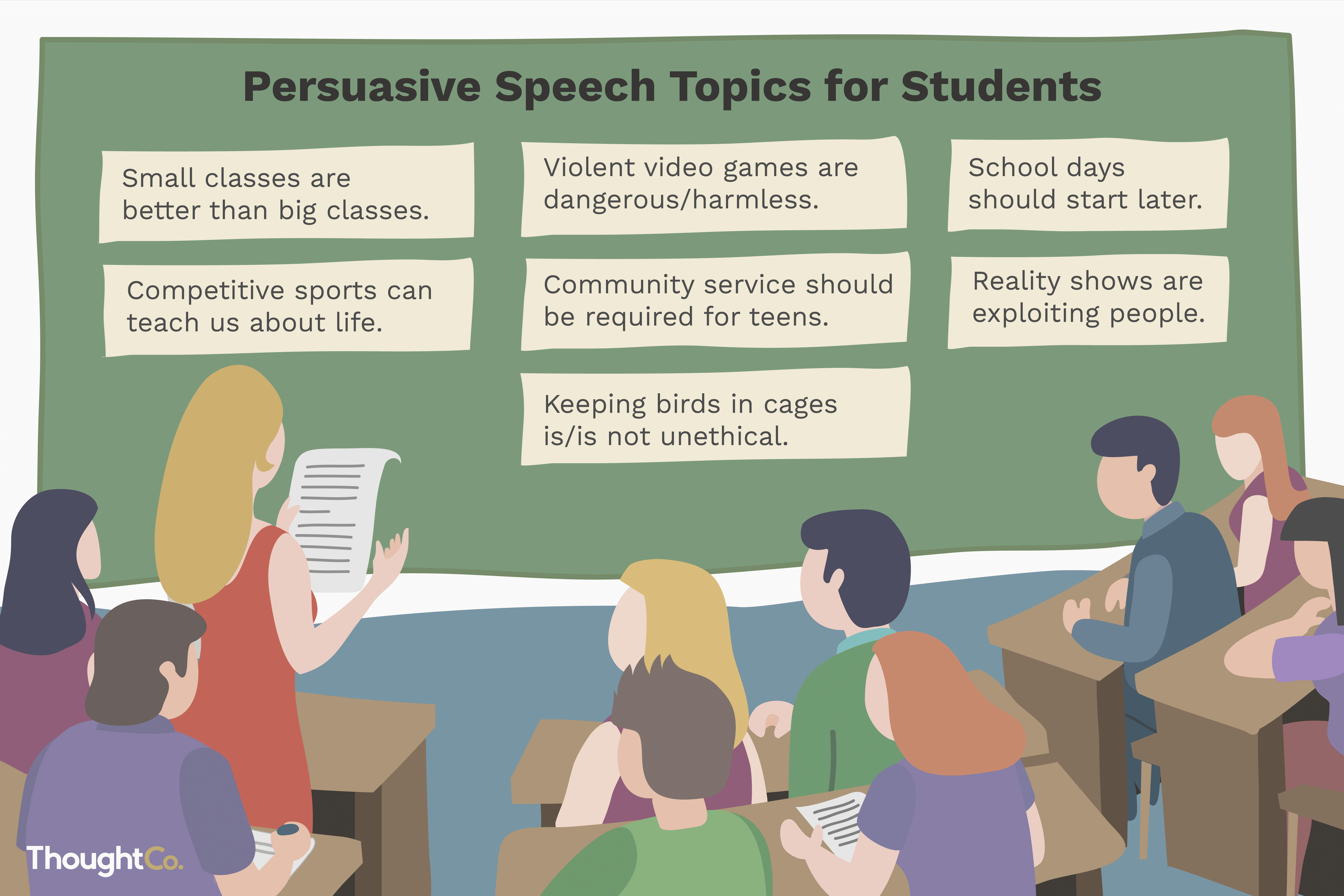 Persuasive Speech Topics for Students

Small classes are better than big classes.

Competitive sports can teach us about life.

Violent video games are dangerous/harmless.

Community service should be required for teens.

Keeping birds in cages is/is not unethical.

School days should start later.

Reality shows are exploiting people.

ThoughtCo.